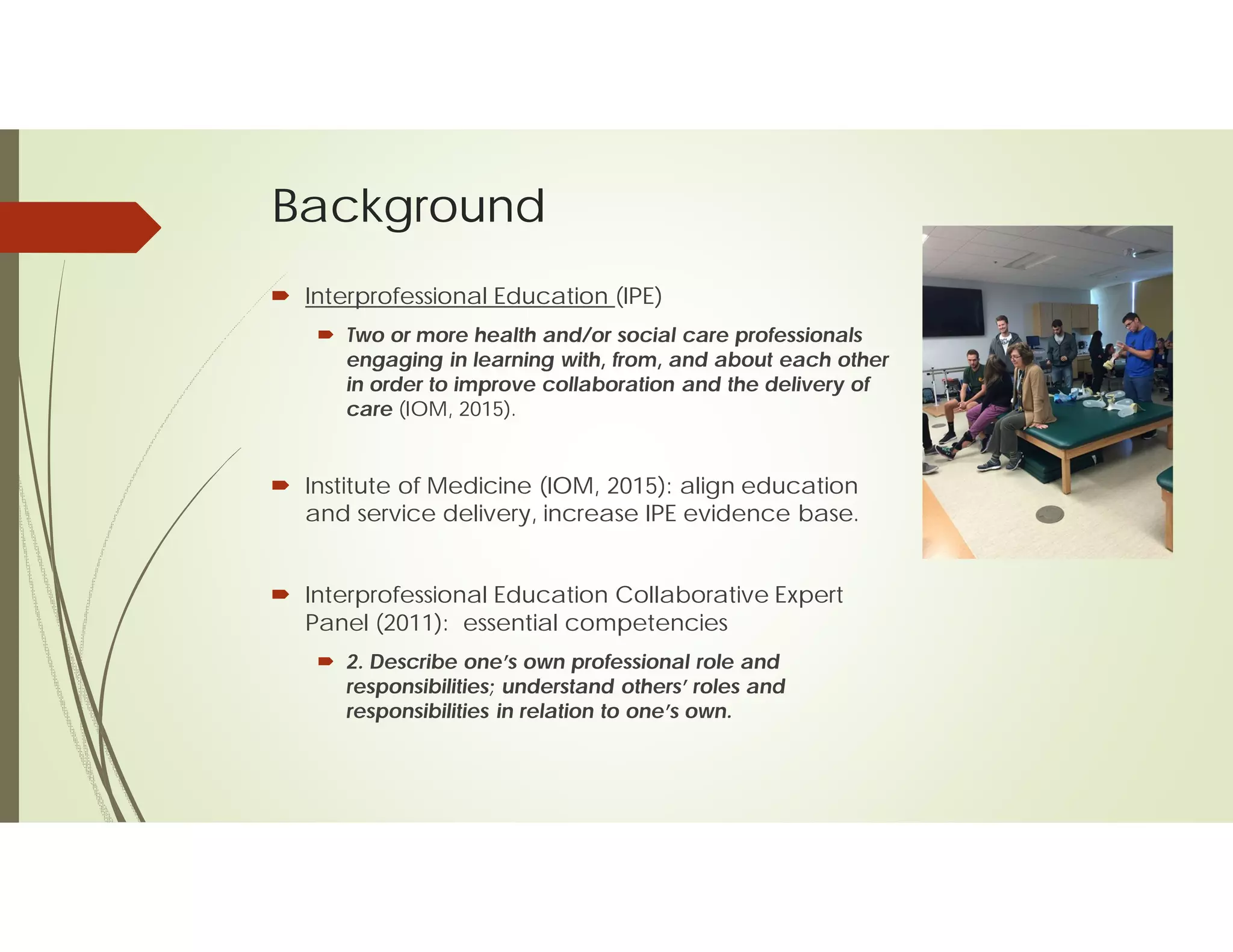 Background

Interprofessional Education (IPE)

Two or more health and/or social care professionals engaging in learning with, from, and about each other in order to improve collaboration and the delivery of care (IOM, 2015).

Institute of Medicine (IOM, 2015): align education and service delivery, increase IPE evidence base.

Interprofessional Education Collaborative Expert Panel (2011): essential competencies

2. Describe one's own professional role and responsibilities; understand others' roles and responsibilities in relation to one's own.